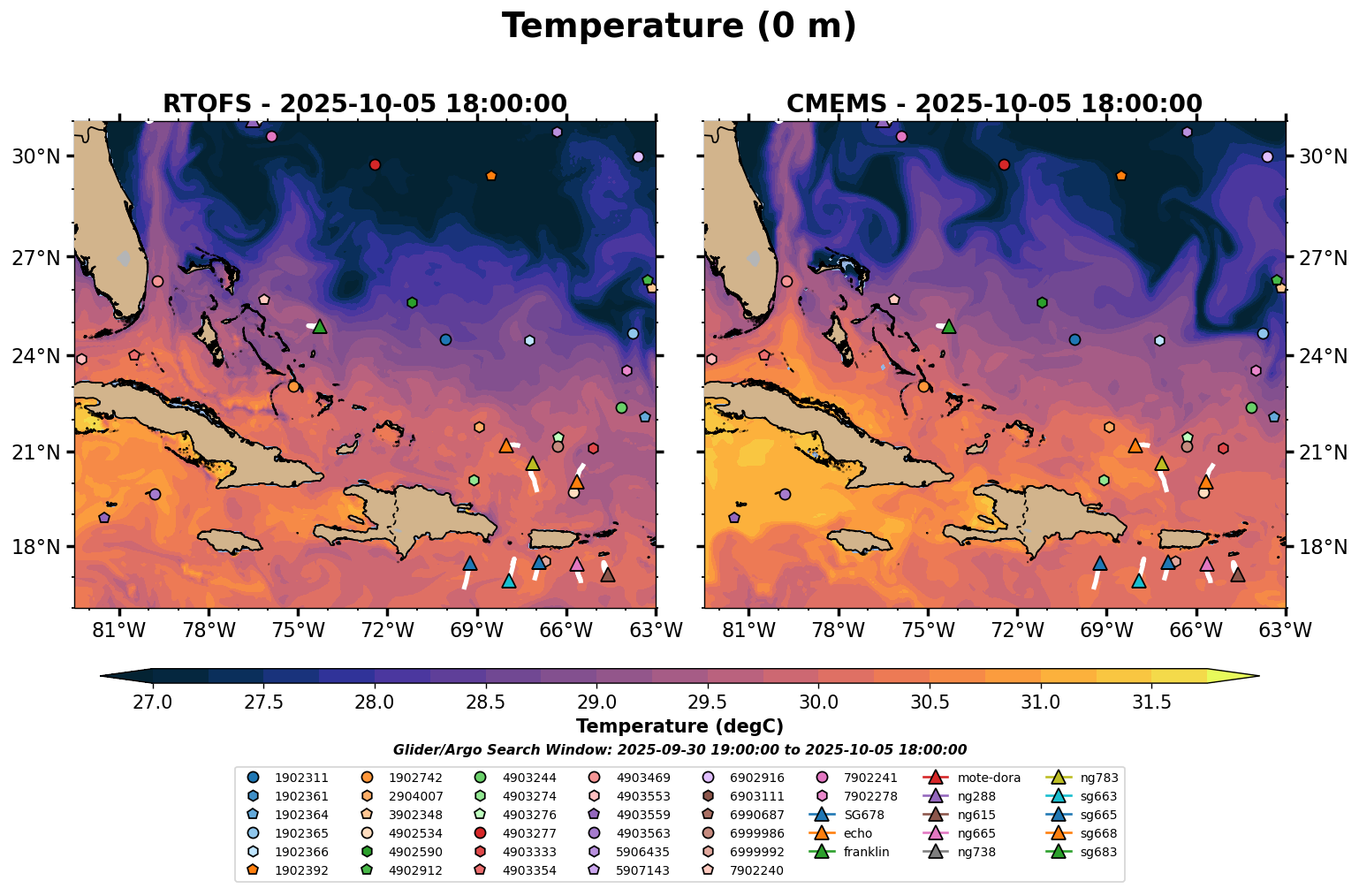 Temperature (0 m)

RTOFS - 2025-10-05 18:00:00

30°N
27°N
24°N
21°N
18°N
81°W 78°W 75°W 72°W 69°W 66°W 63°W

CMEMS - 2025-10-05 18:00:00

30°N
27°N
24°N
21°N
18°N
81°W 78°W 75°W 72°W 69°W 66°W 63°W

27.0 27.5 28.0 28.5 29.0 29.5 30.0 30.5 31.0 31.5
Temperature (degC)

Glider/Argo Search Window: 2025-09-30 19:00:00 to 2025-10-05 18:00:00

1902311
1902361
1902364
1902365
1902366
1902392
1902742
2904007
3902348
4902534
4902590
4902912
4903244
4903274
4903276
4903277
4903333
4903354
4903469
4903553
4903559
4903563
5906435
5907143
6902916
6903111
6990687
6999986
6999992
7902240
7902241
7902278
SG678
echo
franklin
mote-dora
ng288
ng615
ng665
ng738
ng783
sg663
sg665
sg668
sg683